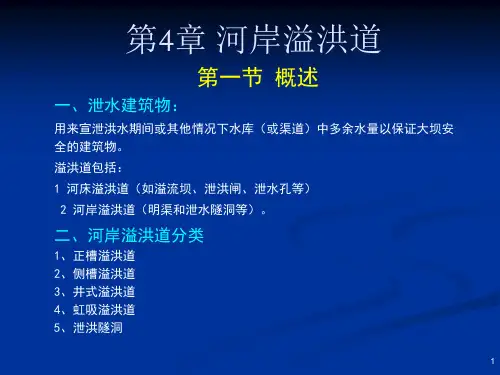 第4章 河岸溢洪道

第一节 概述

一、泄水建筑物：

用来宣泄洪水期间或其他情况下水库（或渠道）中多余水量以保证大坝安全的建筑物。

溢洪道包括：

1 河床溢洪道（如溢流坝、泄洪闸、泄水孔等）

2 河岸溢洪道（明渠和泄水隧洞等）。

二、河岸溢洪道分类

1、正槽溢洪道

2、侧槽溢洪道

3、井式溢洪道

4、虹吸溢洪道

5、泄洪隧洞

1